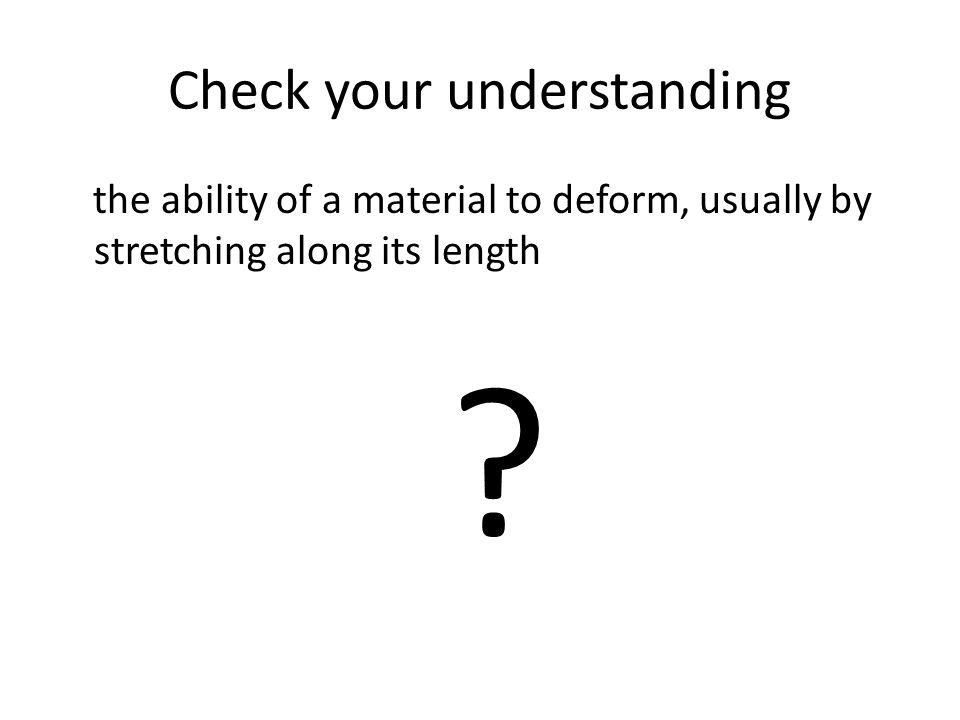 Check your understanding

the ability of a material to deform, usually by stretching along its length

?